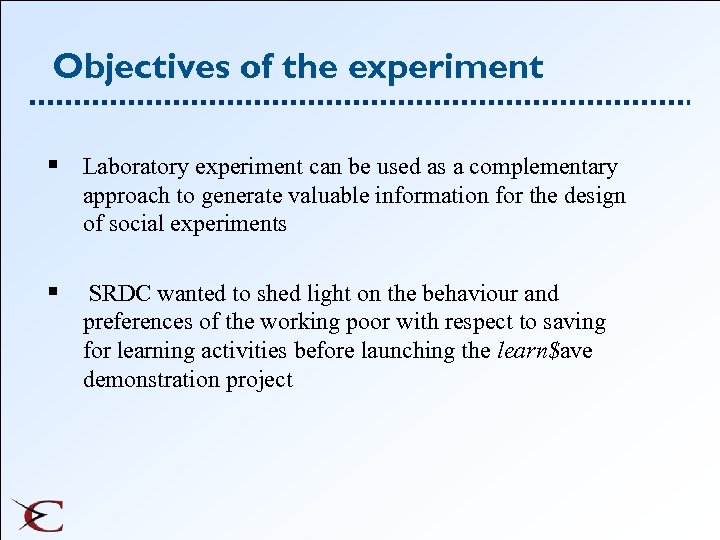 Objectives of the experiment

▪ Laboratory experiment can be used as a complementary approach to generate valuable information for the design of social experiments

▪ SRDC wanted to shed light on the behaviour and preferences of the working poor with respect to saving for learning activities before launching the learn\$ave demonstration project